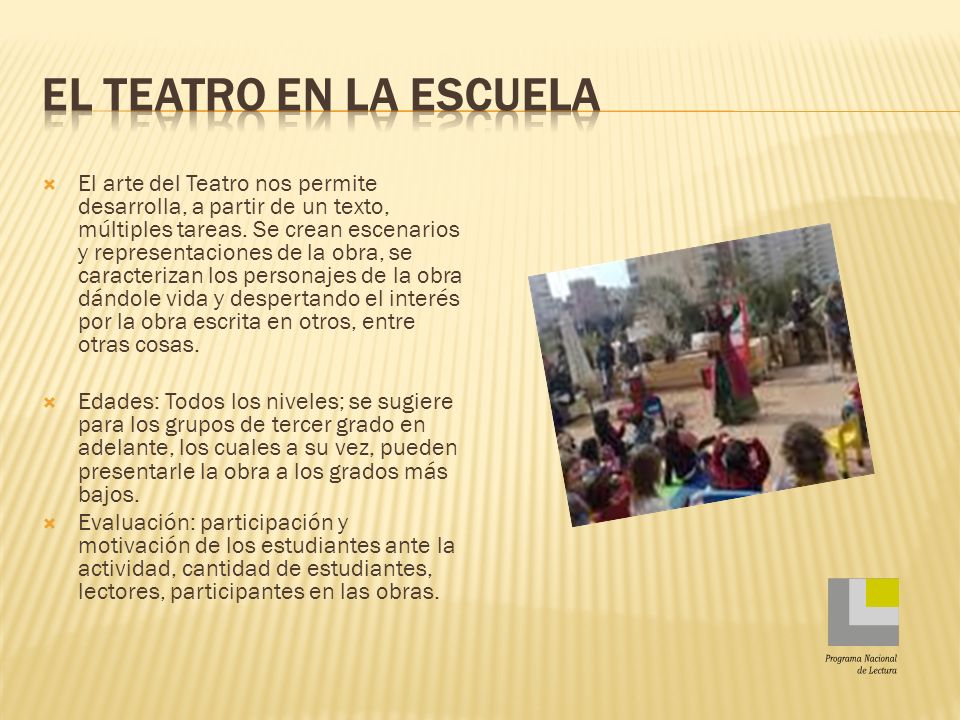 EL TEATRO EN LA ESCUELA

El arte del Teatro nos permite desarrolla, a partir de un texto, múltiples tareas. Se crean escenarios y representaciones de la obra, se caracterizan los personajes de la obra dándole vida y despertando el interés por la obra escrita en otros, entre otras cosas.

Edades: Todos los niveles; se sugiere para los grupos de tercer grado en adelante, los cuales a su vez, pueden presentarle la obra a los grados más bajos.

Evaluación: participación y motivación de los estudiantes ante la actividad, cantidad de estudiantes, lectores, participantes en las obras.

Programa Nacional de Lectura